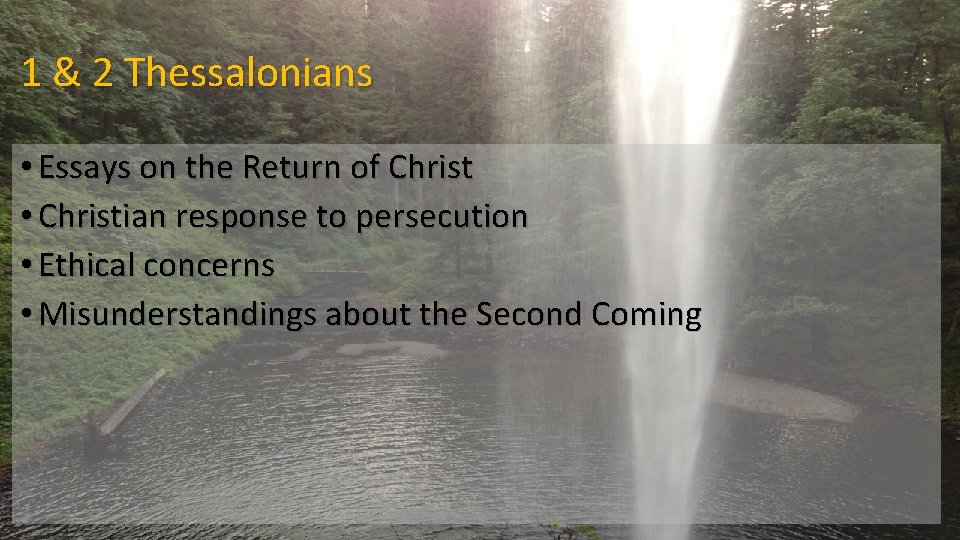 1 & 2 Thessalonians

• Essays on the Return of Christ
• Christian response to persecution
• Ethical concerns
• Misunderstandings about the Second Coming